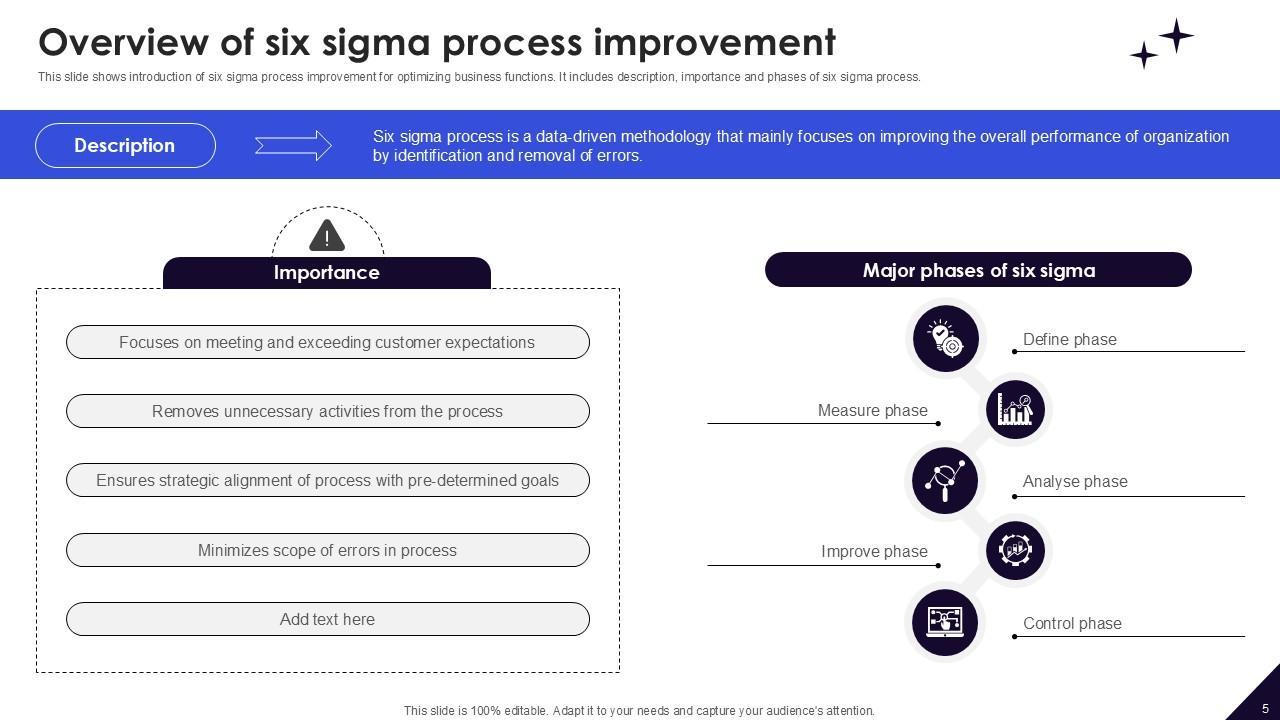 Overview of six sigma process improvement

This slide shows introduction of six sigma process improvement for optimizing business functions. It includes description, importance and phases of six sigma process.

Description

Six sigma process is a data-driven methodology that mainly focuses on improving the overall performance of organization by identification and removal of errors.

Importance

Focuses on meeting and exceeding customer expectations

Removes unnecessary activities from the process

Ensures strategic alignment of process with pre-determined goals

Minimizes scope of errors in process

Add text here

Major phases of six sigma

Define phase

Measure phase

Analyse phase

Improve phase

Control phase

This slide is 100% editable. Adapt it to your needs and capture your audience's attention.

5